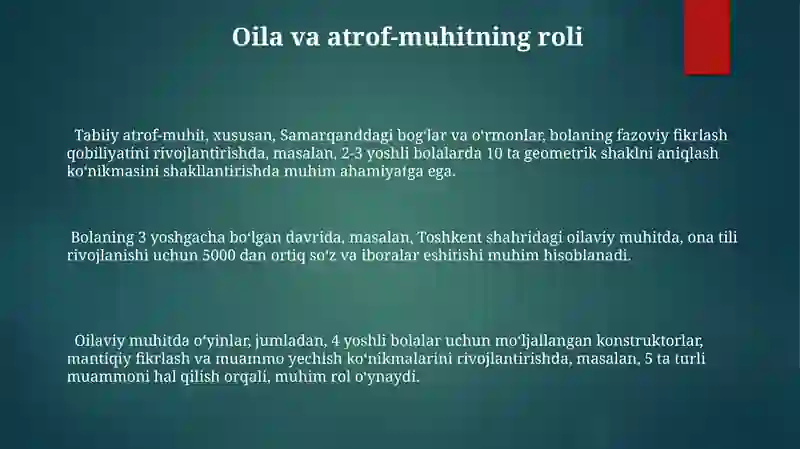 Oila va atrof-muhitning roli

Tabiiy atrof-muhit, xususan, Samarqanddagi bogʻlar va oʻrmonlar, bolaning fazoviy fikrlash qobiliyatini rivojlantirishda, masalan, 2-3 yoshli bolalarda 10 ta geometrik shaklni aniqlash koʻnikmasini shakllantirishda muhim ahamiyatga ega.

Bolaning 3 yoshgacha boʻlgan davrida, masalan, Toshkent shahridagi oilaviy muhitda, ona tili rivojlanishi uchun 5000 dan ortiq soʻz va iboralar eshitishi muhim hisoblanadi.

Oilaviy muhitda oʻyinlar, jumladan, 4 yoshli bolalar uchun moʻljallangan konstruktorlar, mantiqiy fikrlash va muammo yechish koʻnikmalarini rivojlantirishda, masalan, 5 ta turli muammoni hal qilish orqali, muhim rol oʻynaydi.